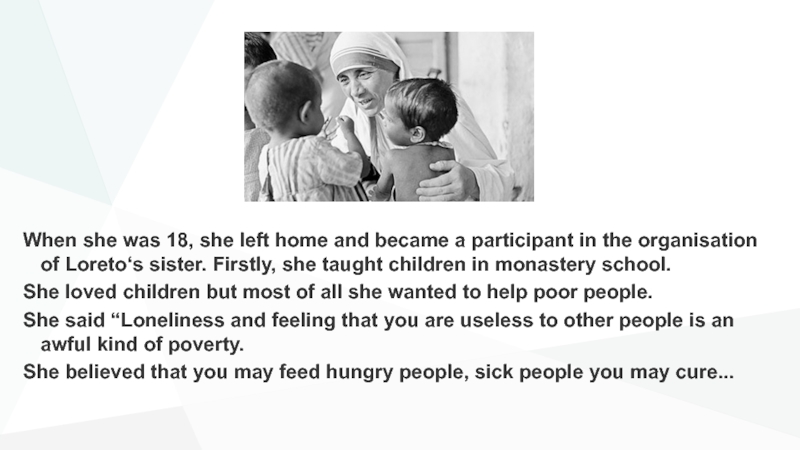 When she was 18, she left home and became a participant in the organisation of Loreto‘s sister. Firstly, she taught children in monastery school.

She loved children but most of all she wanted to help poor people.

She said “Loneliness and feeling that you are useless to other people is an awful kind of poverty.

She believed that you may feed hungry people, sick people you may cure...